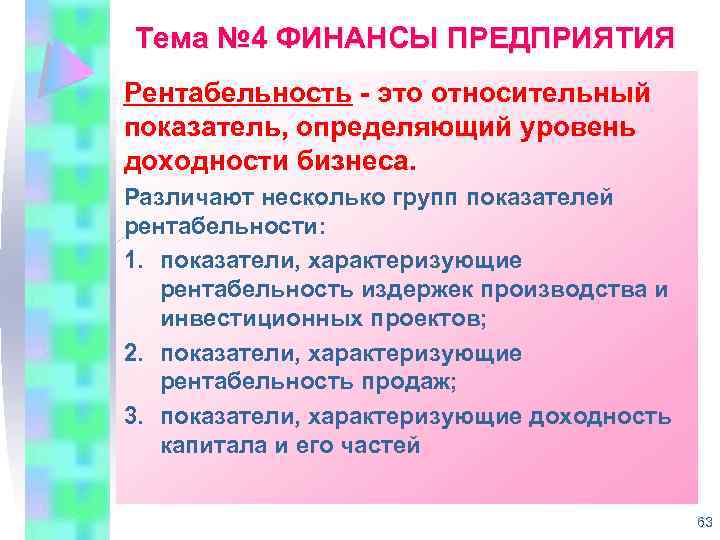 Тема №4 ФИНАНСЫ ПРЕДПРИЯТИЯ

Рентабельность - это относительный показатель, определяющий уровень доходности бизнеса.

Различают несколько групп показателей рентабельности:

1. показатели, характеризующие рентабельность издержек производства и инвестиционных проектов;
2. показатели, характеризующие рентабельность продаж;
3. показатели, характеризующие доходность капитала и его частей

63